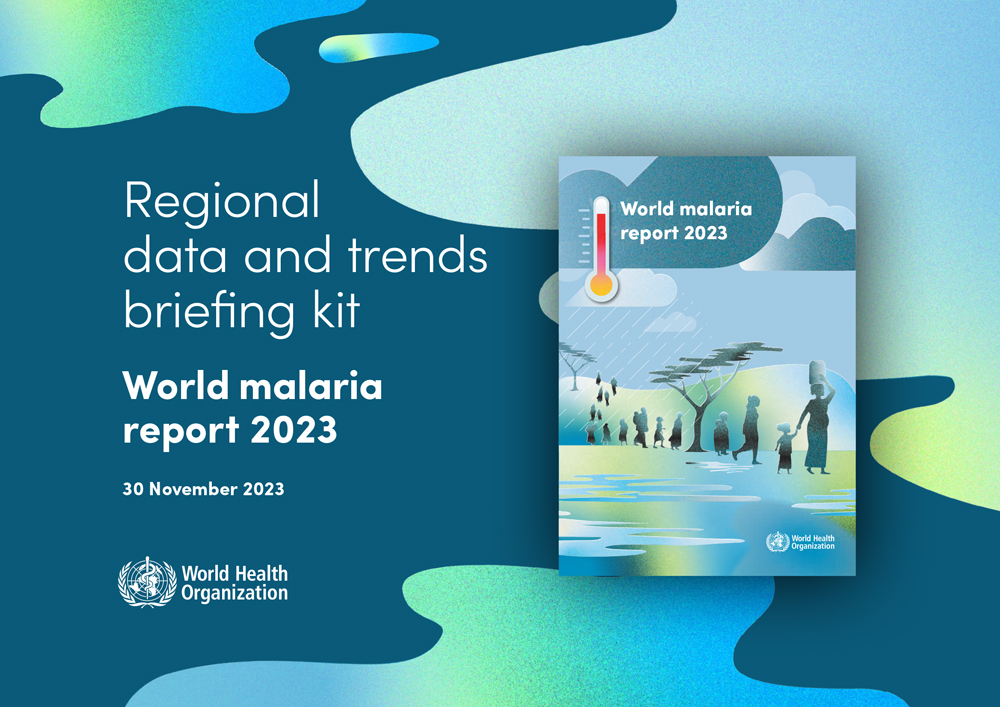 Regional data and trends briefing kit

World malaria report 2023

30 November 2023

World Health Organization

World malaria report 2023

World Health Organization